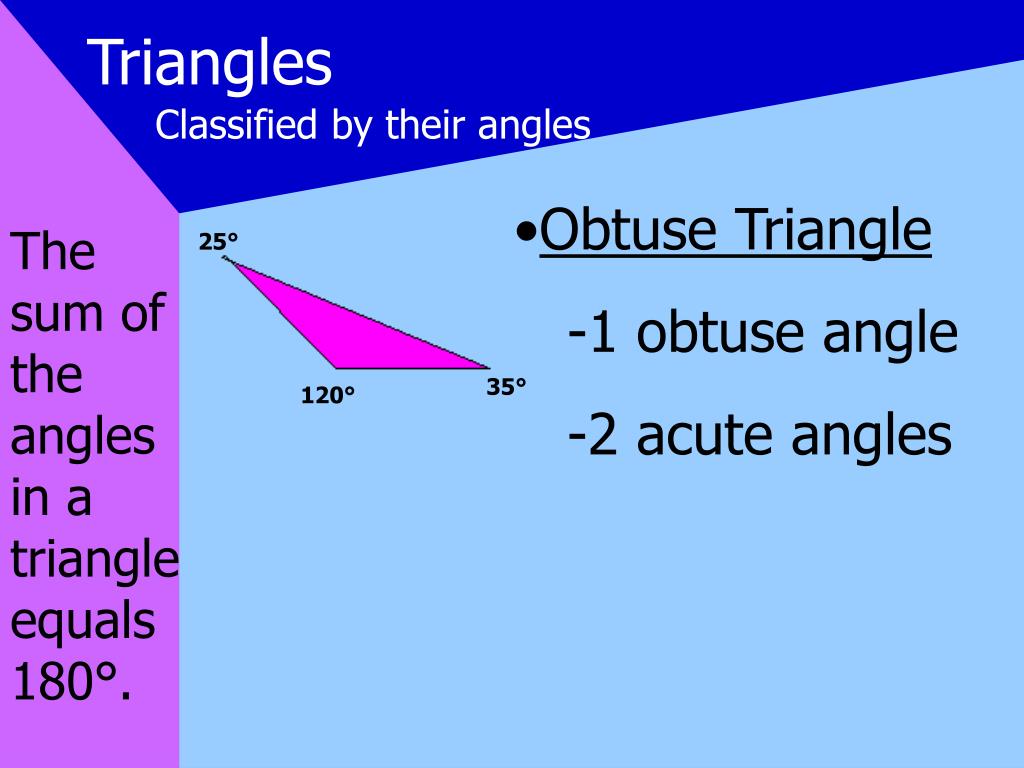 Triangles

Classified by their angles

The sum of the angles in a triangle equals 180°.

25°

120°

35°

•Obtuse Triangle

-1 obtuse angle

-2 acute angles